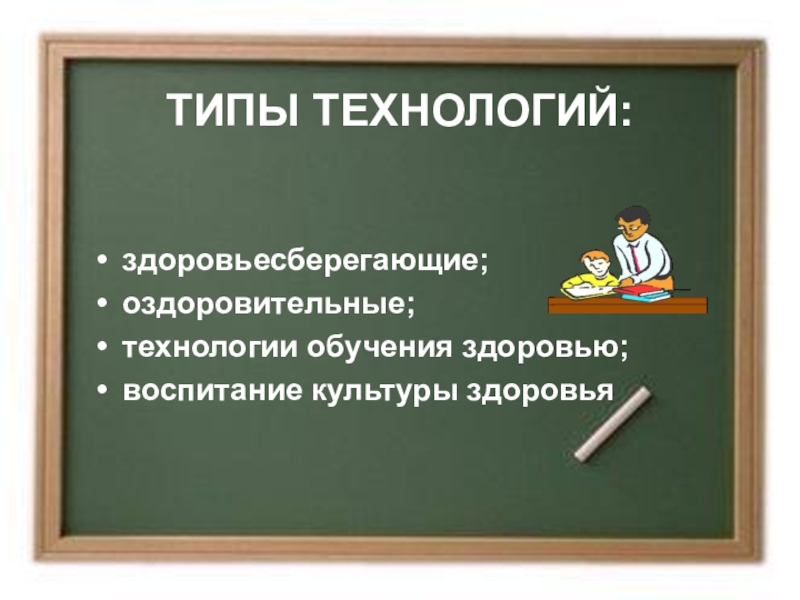 ТИПЫ ТЕХНОЛОГИЙ:

• здоровьесберегающие;
• оздоровительные;
• технологии обучения здоровью;
• воспитание культуры здоровья